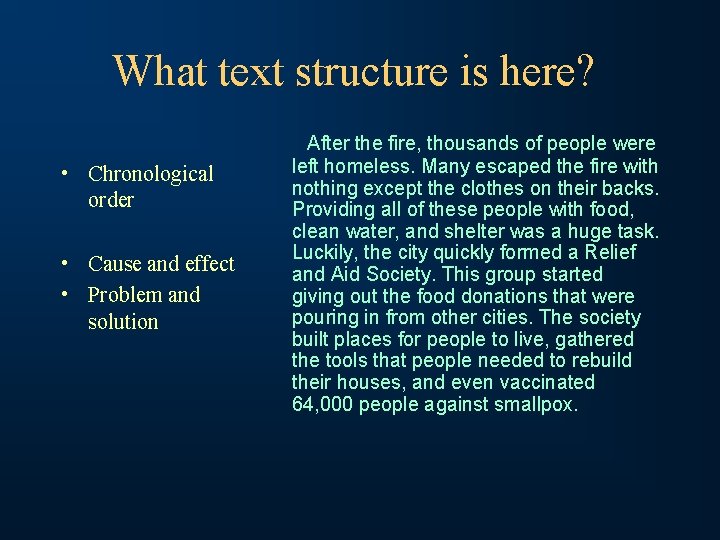 What text structure is here?

• Chronological order

• Cause and effect

• Problem and solution

After the fire, thousands of people were left homeless. Many escaped the fire with nothing except the clothes on their backs. Providing all of these people with food, clean water, and shelter was a huge task. Luckily, the city quickly formed a Relief and Aid Society. This group started giving out the food donations that were pouring in from other cities. The society built places for people to live, gathered the tools that people needed to rebuild their houses, and even vaccinated 64,000 people against smallpox.